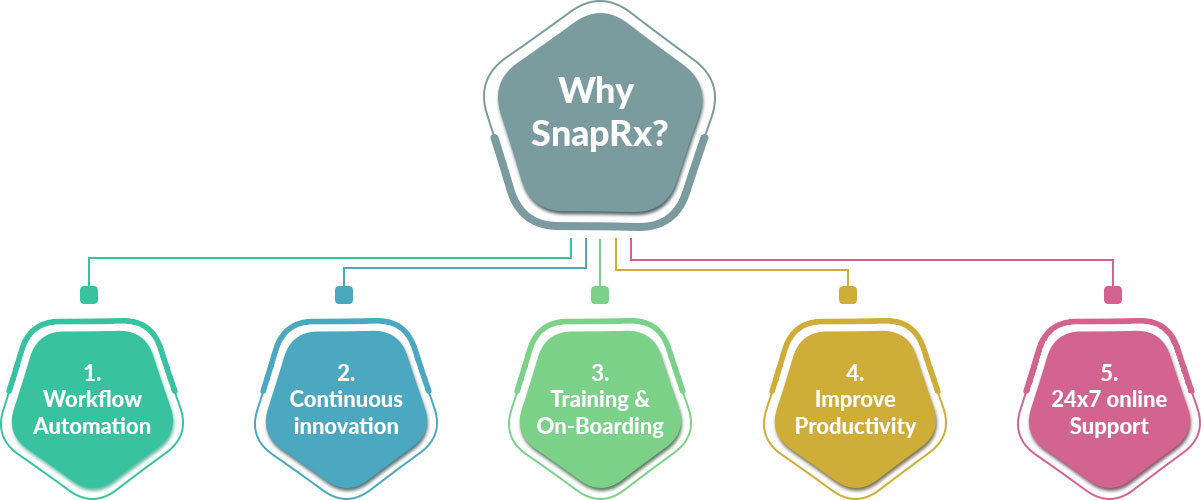 Why SnapRx?

1. Workflow Automation

2. Continuous innovation

3. Training & On-Boarding

4. Improve Productivity

5. 24x7 online Support